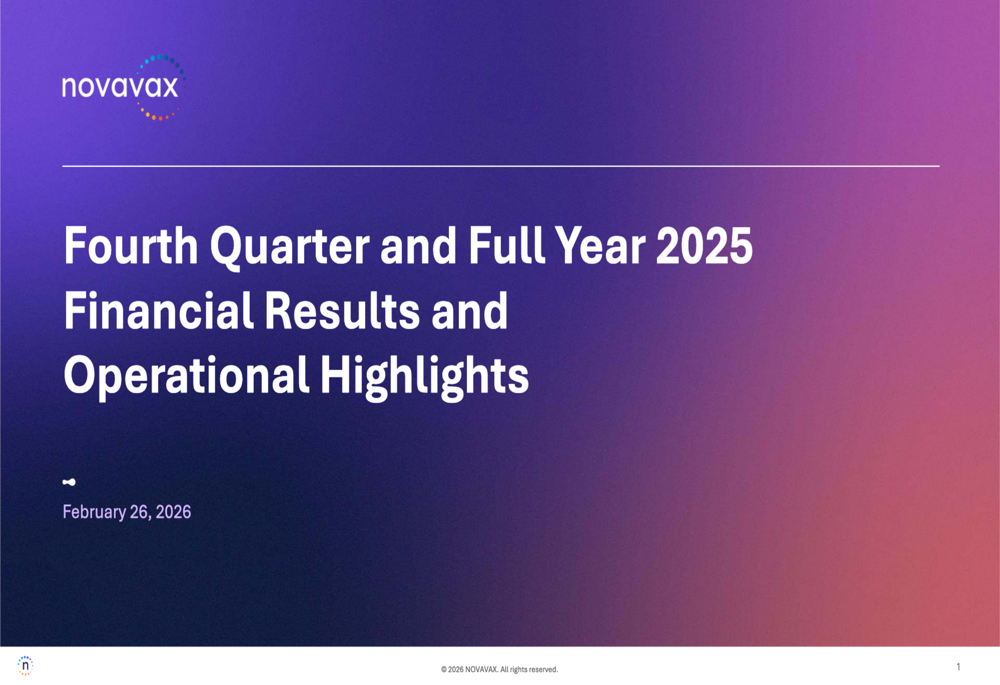 novavax

Fourth Quarter and Full Year 2025 Financial Results and Operational Highlights

February 26, 2026

n

© 2026 NOVAVAX. All rights reserved.

1